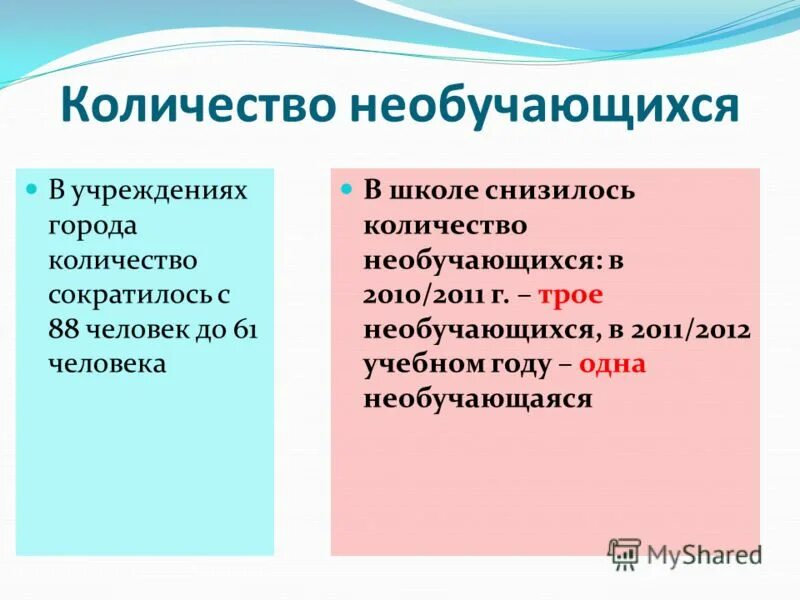 Количество необучающихся

В учреждениях города количество сократилось с 88 человек до 61 человека

В школе снизилось количество необучающихся: в 2010/2011 г. – трое необучающихся, в 2011/2012 учебном году – одна необучающаяся

MyShared